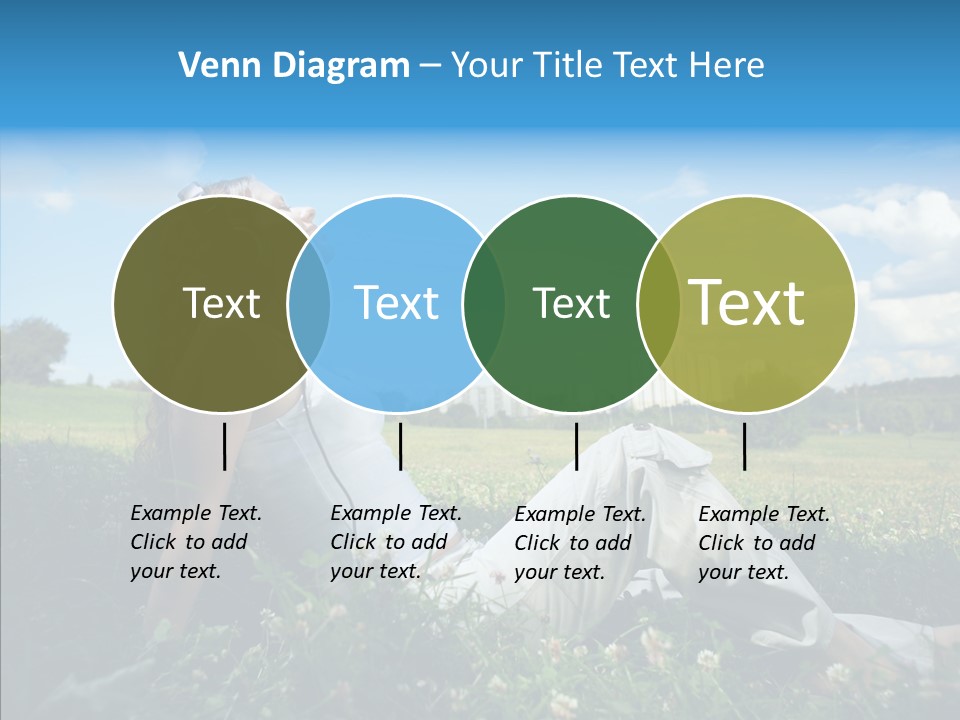 Venn Diagram – Your Title Text Here

Text

Text

Text

Text

Example Text. Click to add your text.

Example Text. Click to add your text.

Example Text. Click to add your text.

Example Text. Click to add your text.